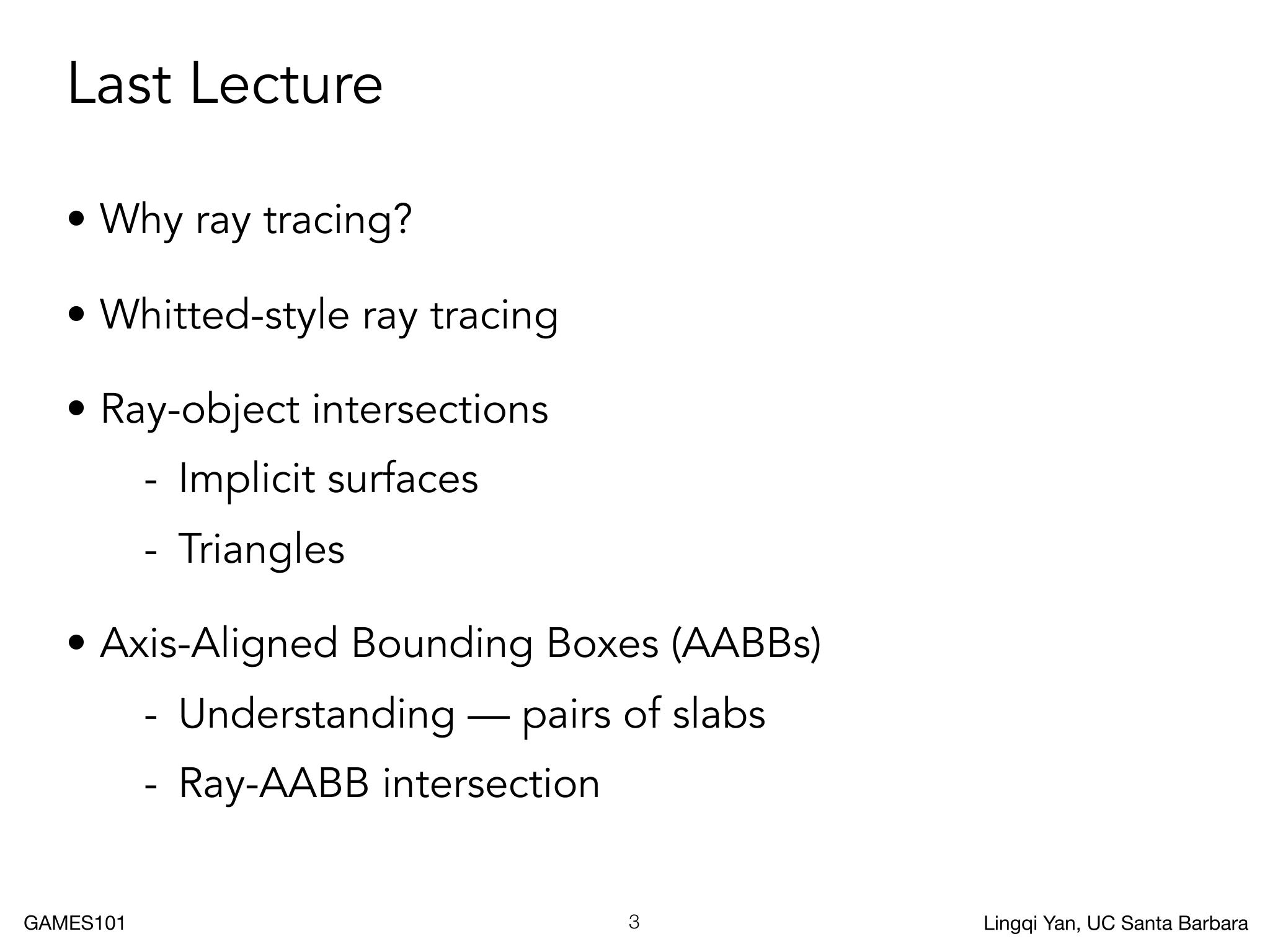 Last Lecture

• Why ray tracing?

• Whitted-style ray tracing

• Ray-object intersections
- Implicit surfaces
- Triangles

• Axis-Aligned Bounding Boxes (AABBs)
- Understanding — pairs of slabs
- Ray-AABB intersection

GAMES101 3 Lingqi Yan, UC Santa Barbara